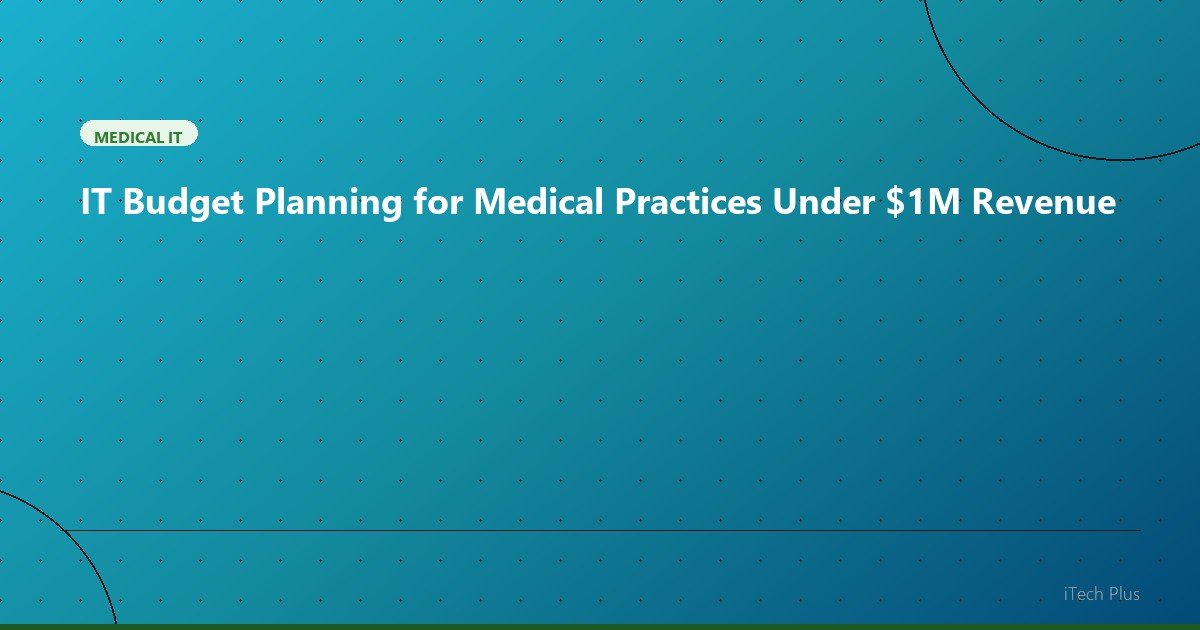 MEDICAL IT

IT Budget Planning for Medical Practices Under \$1M Revenue

iTech Plus